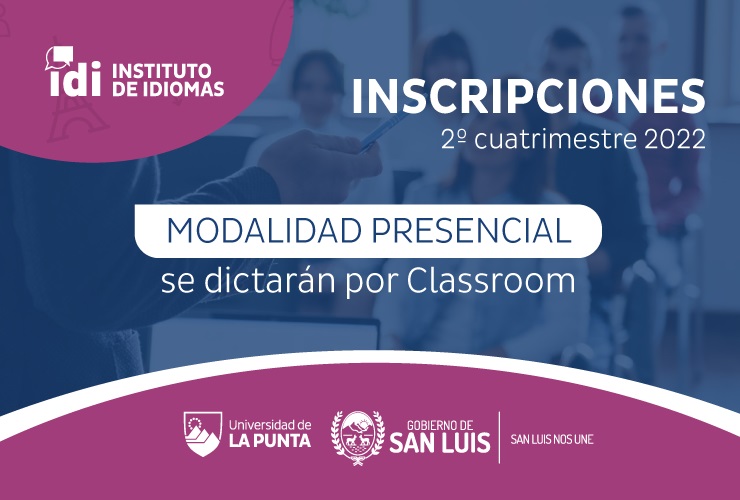 idi INSTITUTO DE IDIOMAS

INSCRIPCIONES
2º cuatrimestre 2022

MODALIDAD PRESENCIAL
se dictarán por Classroom

Universidad de LA PUNTA

GOBIERNO DE SAN LUIS

SAN LUIS NOS UNE